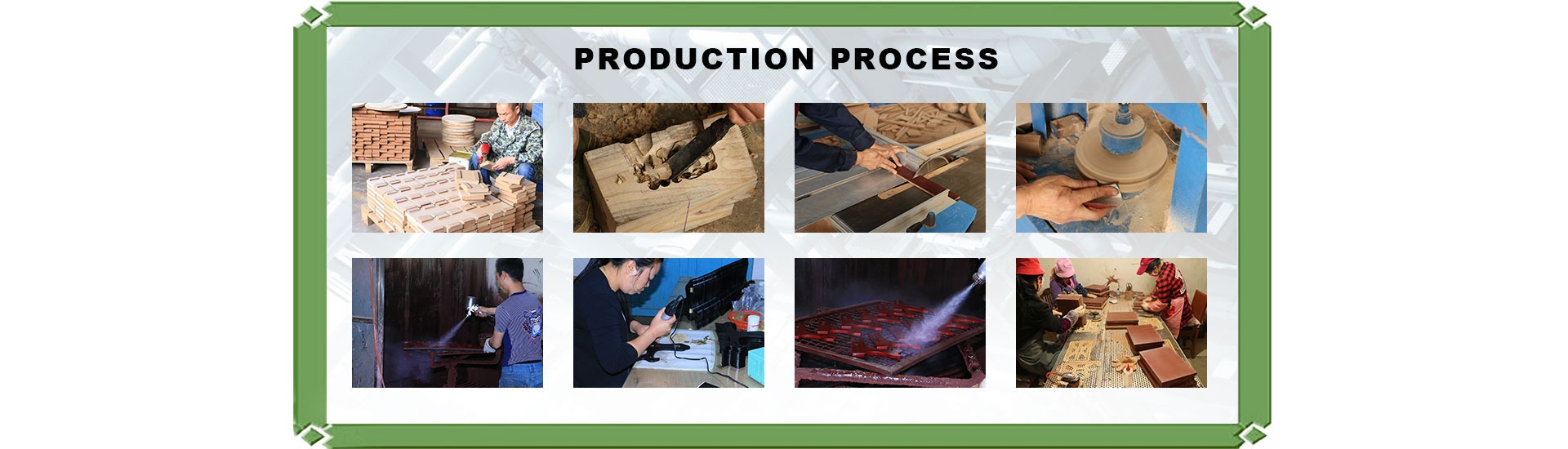 PRODUCTION PROCESS